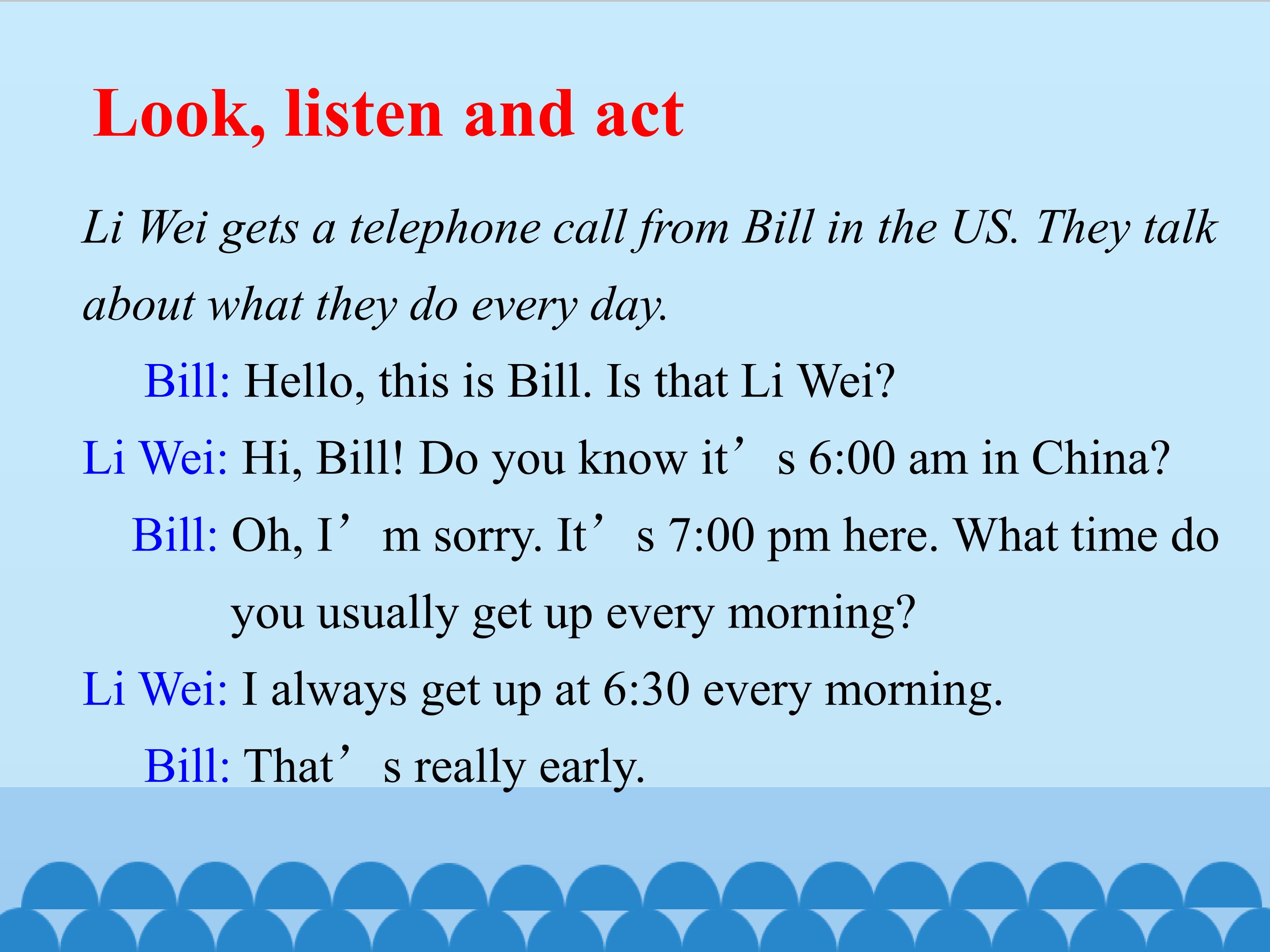 Look, listen and act

Li Wei gets a telephone call from Bill in the US. They talk about what they do every day.

Bill: Hello, this is Bill. Is that Li Wei?

Li Wei: Hi, Bill! Do you know it's 6:00 am in China?

Bill: Oh, I'm sorry. It's 7:00 pm here. What time do you usually get up every morning?

Li Wei: I always get up at 6:30 every morning.

Bill: That's really early.